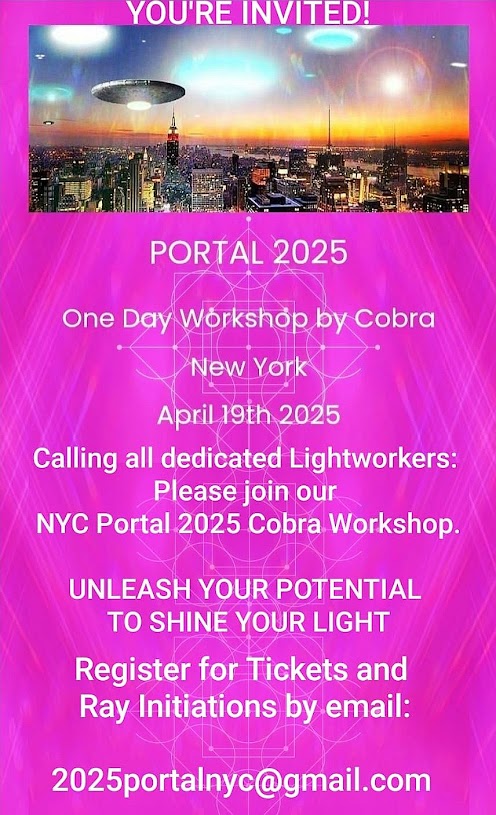 YOU'RE INVITED!

PORTAL 2025

One Day Workshop by Cobra

New York

April 19th 2025

Calling all dedicated Lightworkers: Please join our NYC Portal 2025 Cobra Workshop.

UNLEASH YOUR POTENTIAL TO SHINE YOUR LIGHT

Register for Tickets and Ray Initiations by email:

2025portalnyc@gmail.com